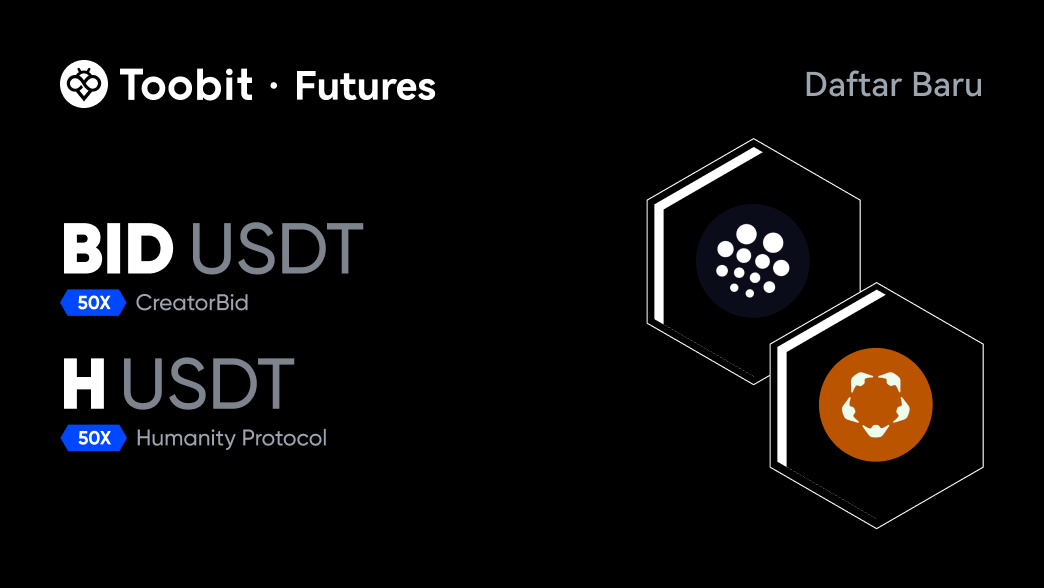 Toobit · Futures

Daftar Baru

BID USDT
50X CreatorBid

H USDT
50X Humanity Protocol